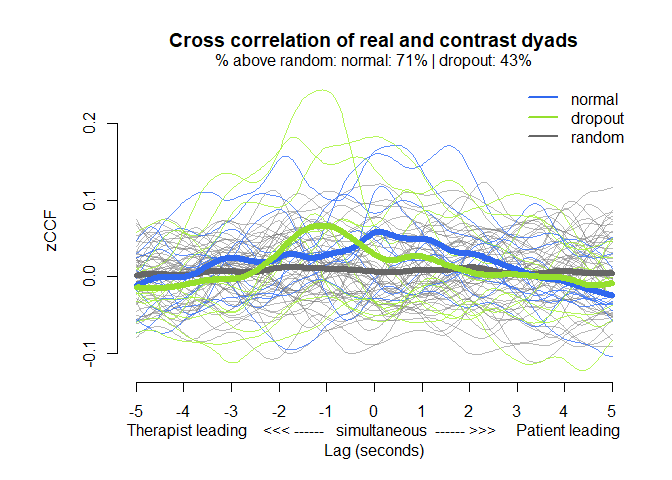 Cross correlation of real and contrast dyads
% above random: normal: 71% | dropout: 43%

normal
dropout
random

zCCF

0.2
0.1
0.0
-0.1

-5 -4 -3 -2 -1 0 1 2 3 4 5

Therapist leading <<< ------ simultaneous ------ >>> Patient leading
Lag (seconds)